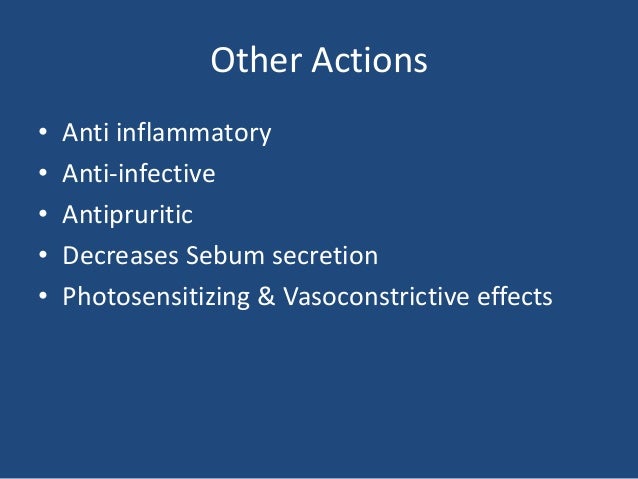 Other Actions

• Anti inflammatory
• Anti-infective
• Antipruritic
• Decreases Sebum secretion
• Photosensitizing & Vasoconstrictive effects